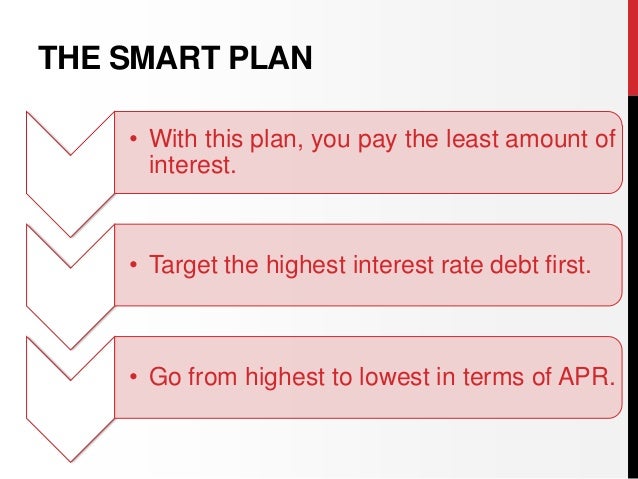 THE SMART PLAN

• With this plan, you pay the least amount of interest.

• Target the highest interest rate debt first.

• Go from highest to lowest in terms of APR.